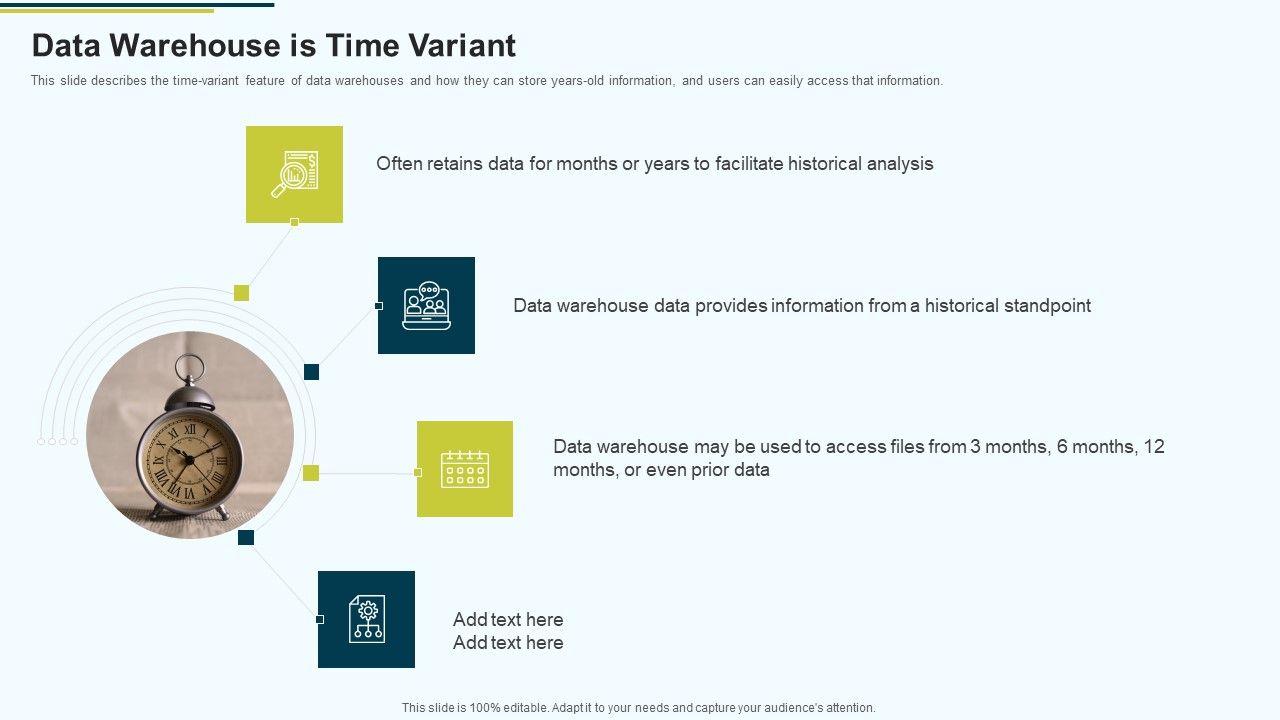 Data Warehouse is Time Variant

This slide describes the time-variant feature of data warehouses and how they can store years-old information, and users can easily access that information.

Often retains data for months or years to facilitate historical analysis

Data warehouse data provides information from a historical standpoint

Data warehouse may be used to access files from 3 months, 6 months, 12 months, or even prior data

Add text here
Add text here

This slide is 100% editable. Adapt it to your needs and capture your audience's attention.